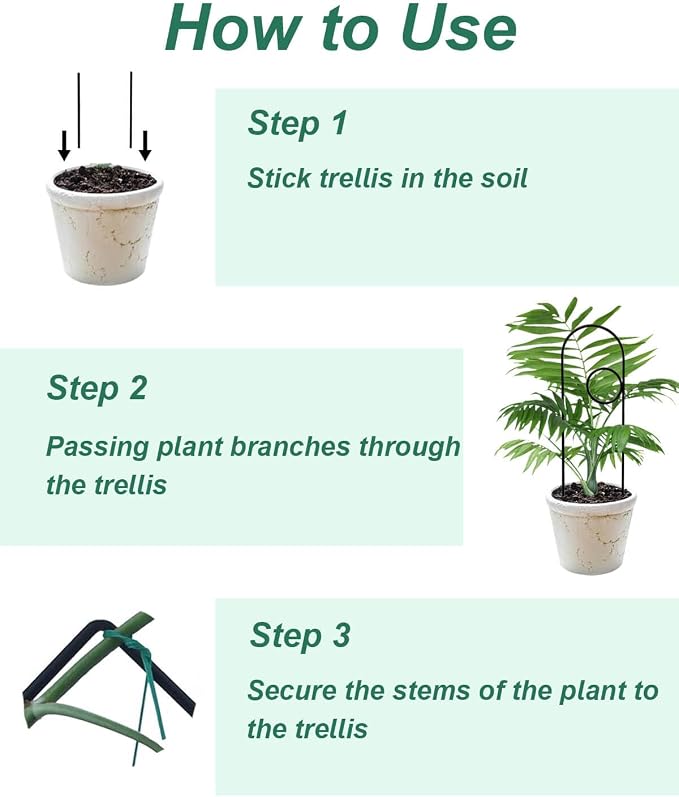 How to Use

Step 1

Stick trellis in the soil

Step 2

Passing plant branches through the trellis

Step 3

Secure the stems of the plant to the trellis